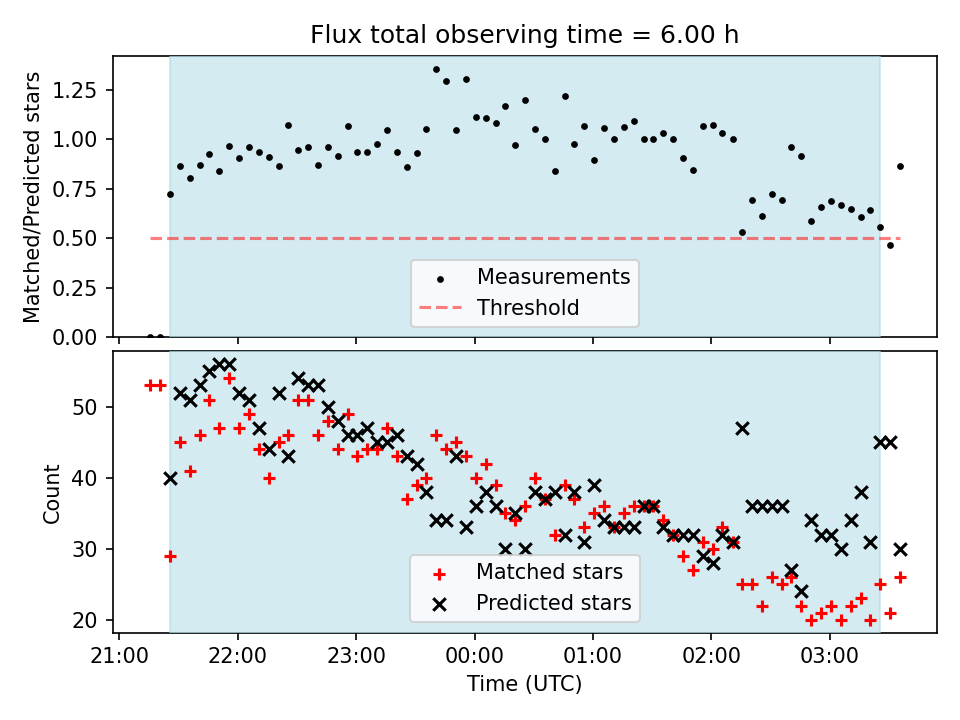 Flux total observing time = 6.00 h

Matched/Predicted stars

1.25
1.00
0.75
0.50
0.25
0.00

Measurements
Threshold

Count

50
40
30
20

Matched stars
Predicted stars

21:00
22:00
23:00
00:00
01:00
02:00
03:00

Time (UTC)